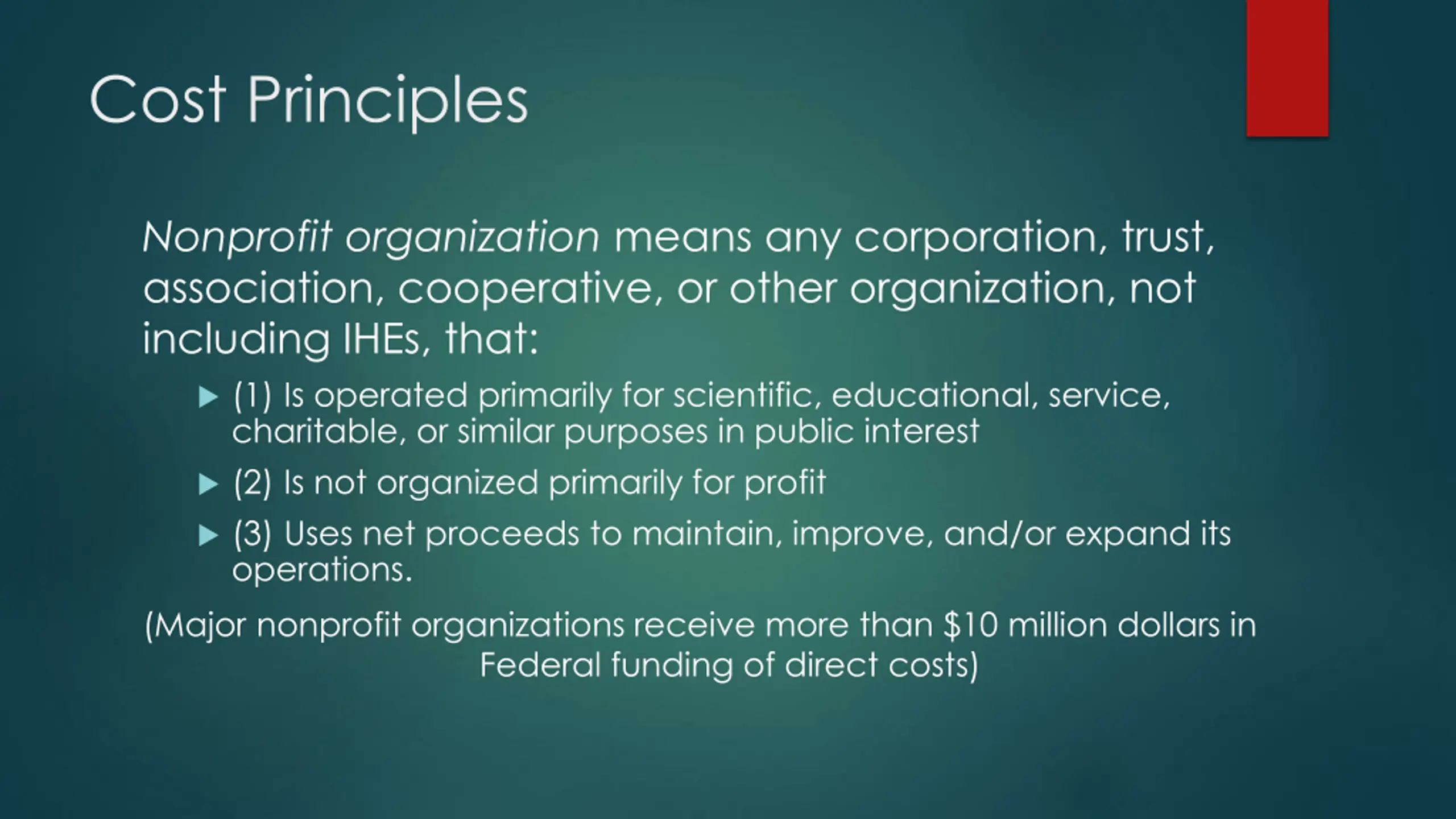 Cost Principles

Nonprofit organization means any corporation, trust, association, cooperative, or other organization, not including IHEs, that:

(1) Is operated primarily for scientific, educational, service, charitable, or similar purposes in public interest

(2) Is not organized primarily for profit

(3) Uses net proceeds to maintain, improve, and/or expand its operations.

(Major nonprofit organizations receive more than \$10 million dollars in Federal funding of direct costs)